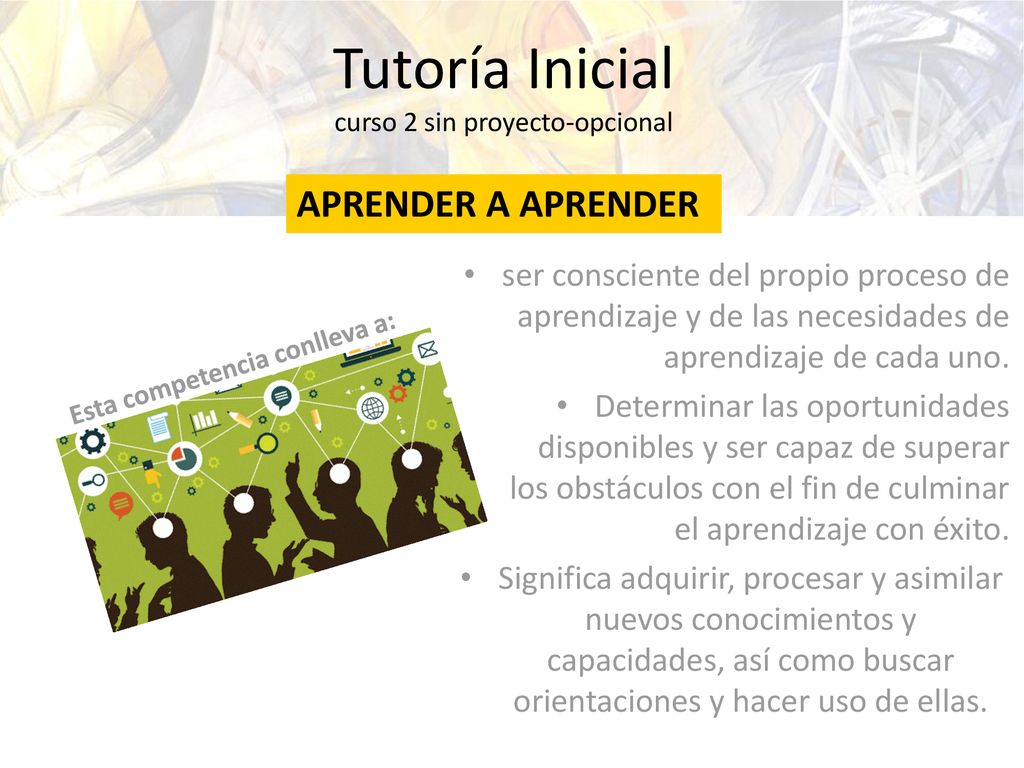 Tutoría Inicial
curso 2 sin proyecto-opcional

APRENDER A APRENDER

Esta competencia conlleva a:

• ser consciente del propio proceso de aprendizaje y de las necesidades de aprendizaje de cada uno.

• Determinar las oportunidades disponibles y ser capaz de superar los obstáculos con el fin de culminar el aprendizaje con éxito.

• Significa adquirir, procesar y asimilar nuevos conocimientos y capacidades, así como buscar orientaciones y hacer uso de ellas.